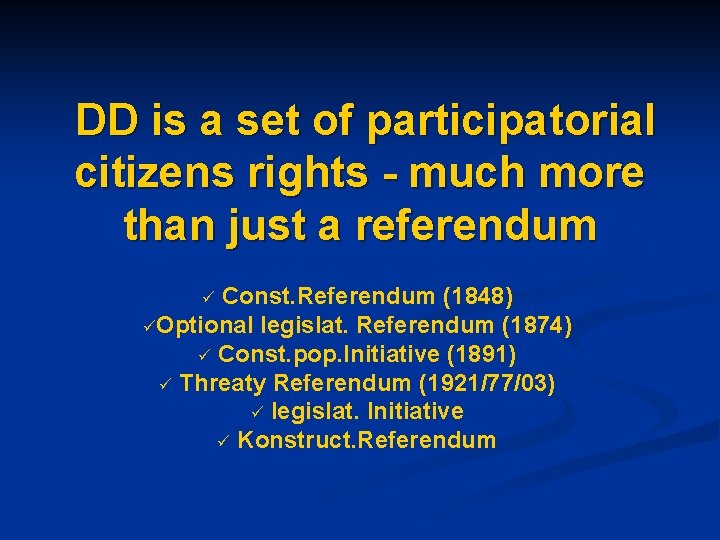 DD is a set of participatorial citizens rights - much more than just a referendum

✓ Const.Referendum (1848)
✓Optional legislat. Referendum (1874)
✓ Const.pop.Initiative (1891)
✓ Threaty Referendum (1921/77/03)
✓ legislat. Initiative
✓ Konstruct.Referendum